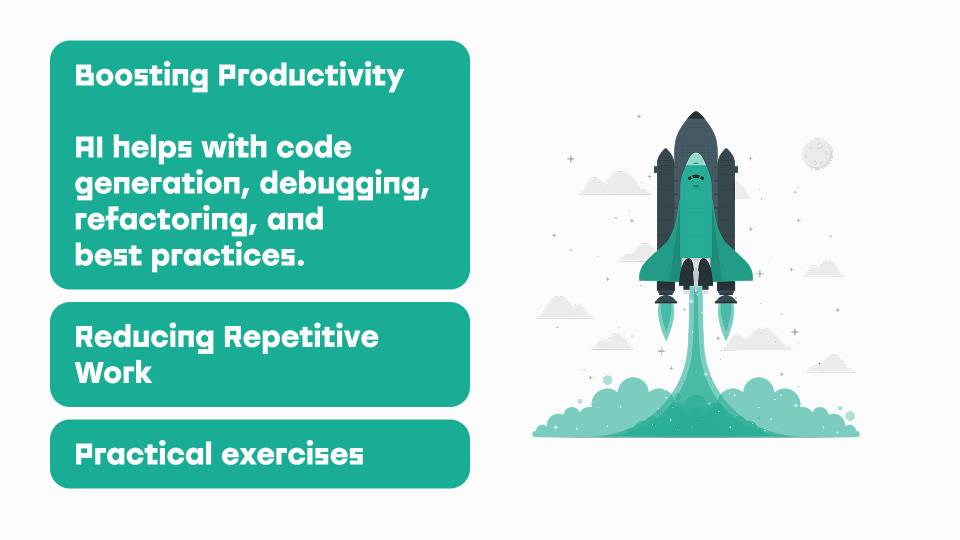 Boosting Productivity

AI helps with code generation, debugging, refactoring, and best practices.

Reducing Repetitive Work

Practical exercises